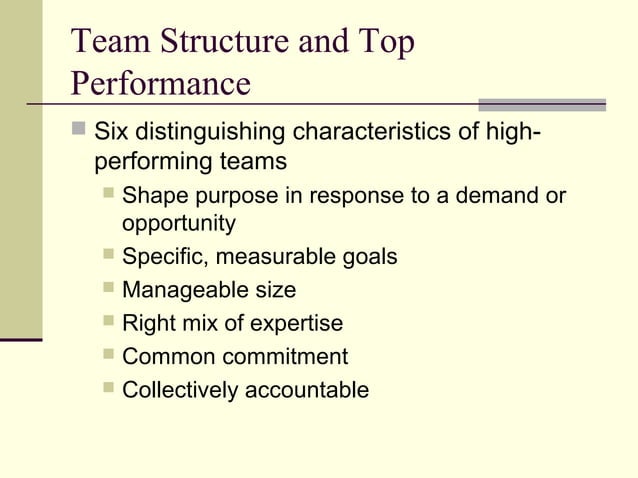 Team Structure and Top Performance

Six distinguishing characteristics of high-performing teams

Shape purpose in response to a demand or opportunity

Specific, measurable goals

Manageable size

Right mix of expertise

Common commitment

Collectively accountable